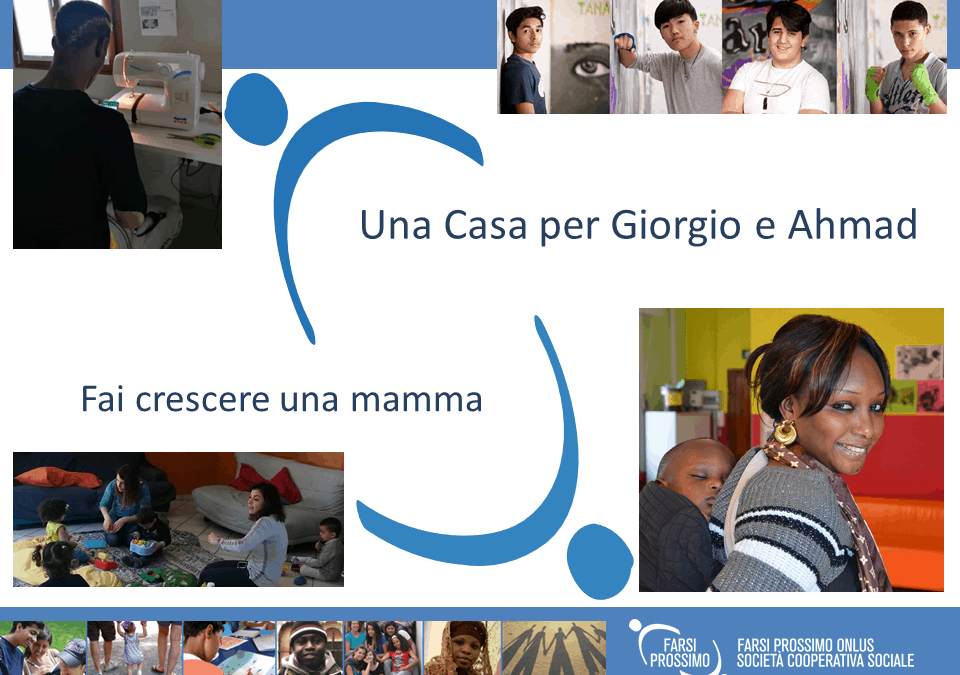 Una Casa per Giorgio e Ahmad

Fai crescere una mamma

FARSI PROSSIMO

FARSI PROSSIMO ONLUS
SOCIETÀ COOPERATIVA SOCIALE